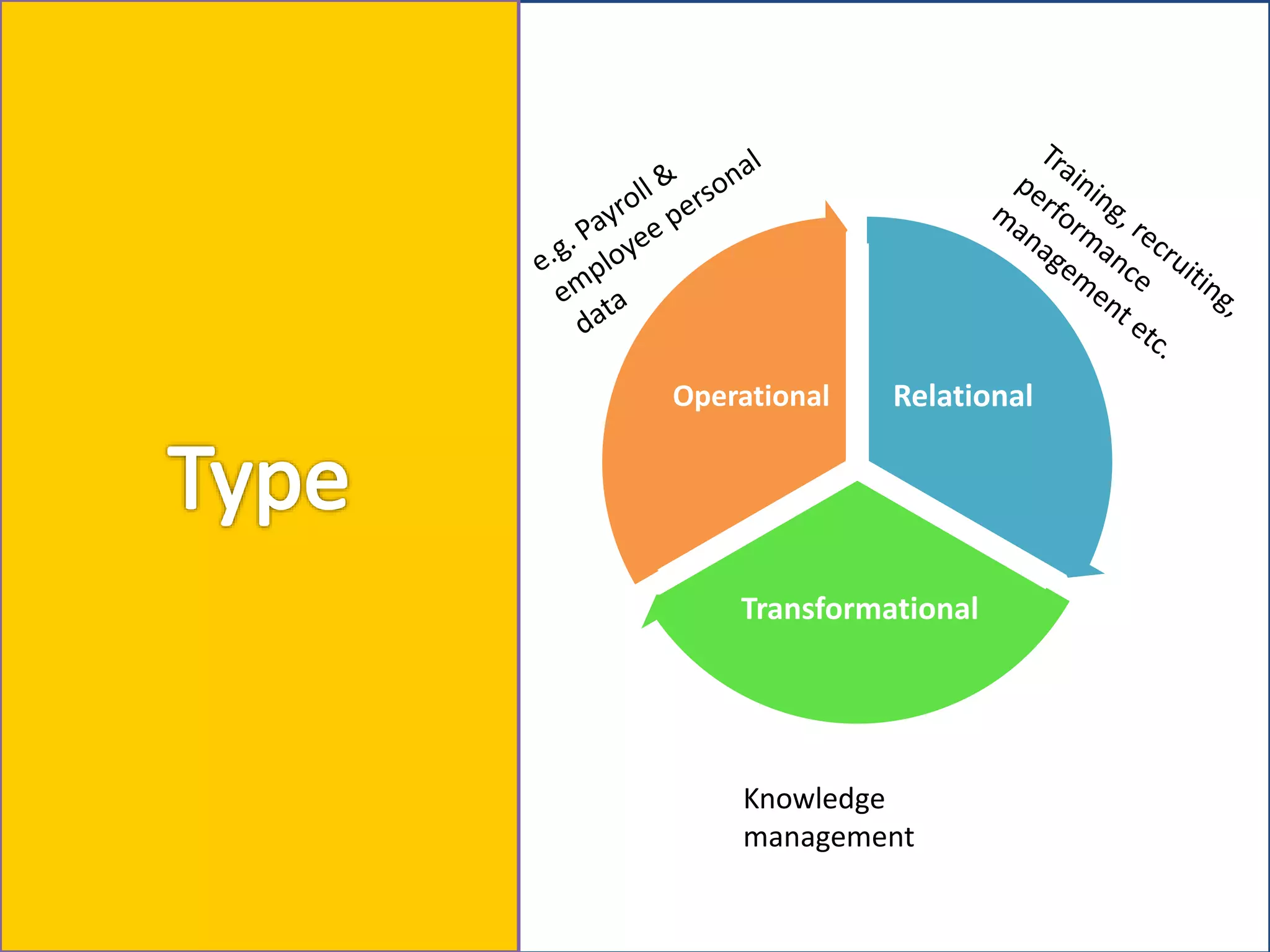 Type

e.g. Payroll & employee personal data

Training, recruiting, performance management etc.

Operational

Relational

Transformational

Knowledge management